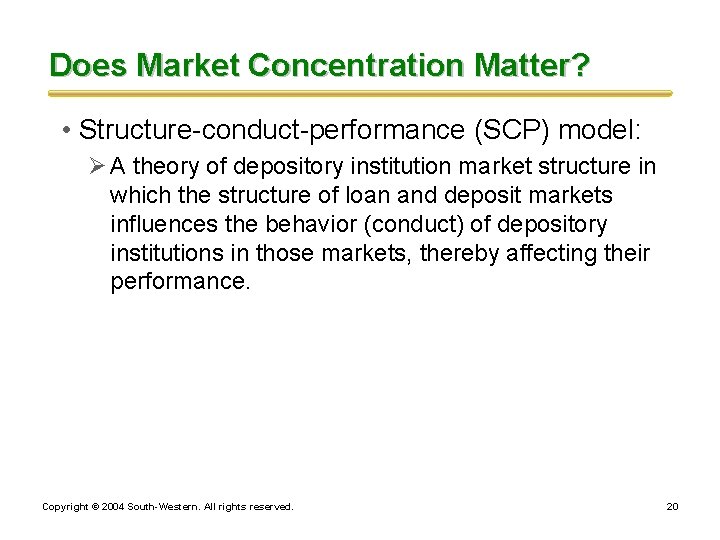 Does Market Concentration Matter?

• Structure-conduct-performance (SCP) model:

➢ A theory of depository institution market structure in which the structure of loan and deposit markets influences the behavior (conduct) of depository institutions in those markets, thereby affecting their performance.

Copyright © 2004 South-Western. All rights reserved.

20